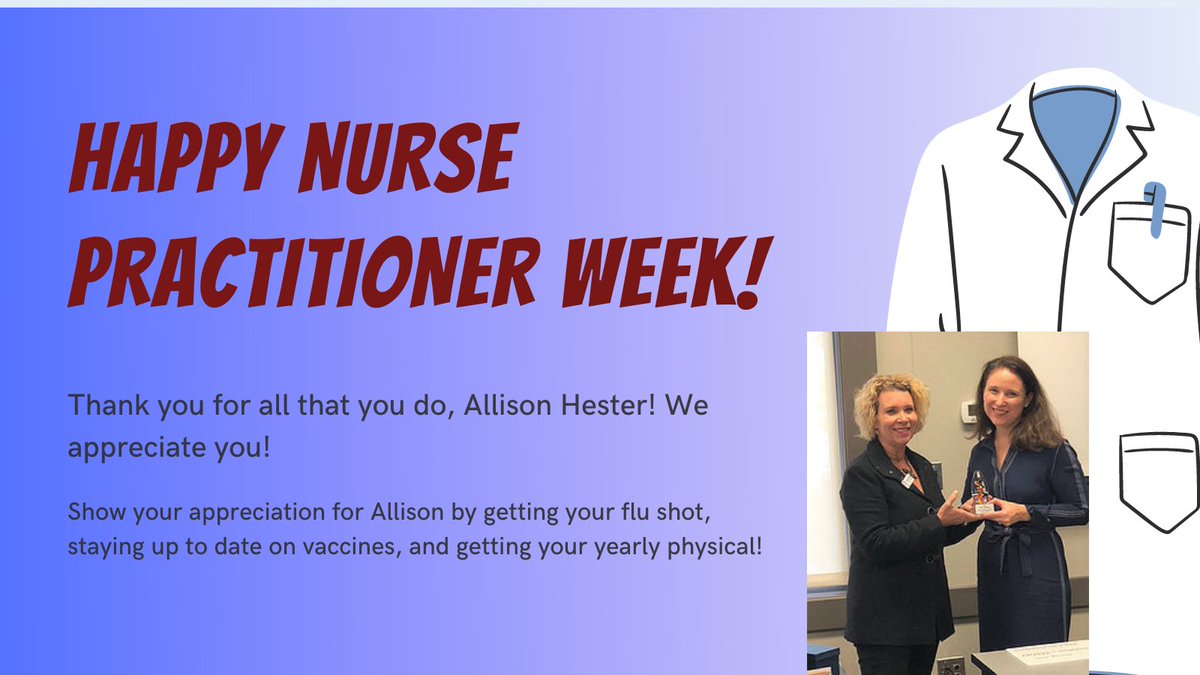 HAPPY NURSE PRACTITIONER WEEK!

Thank you for all that you do, Allison Hester! We appreciate you!

Show your appreciation for Allison by getting your flu shot, staying up to date on vaccines, and getting your yearly physical!